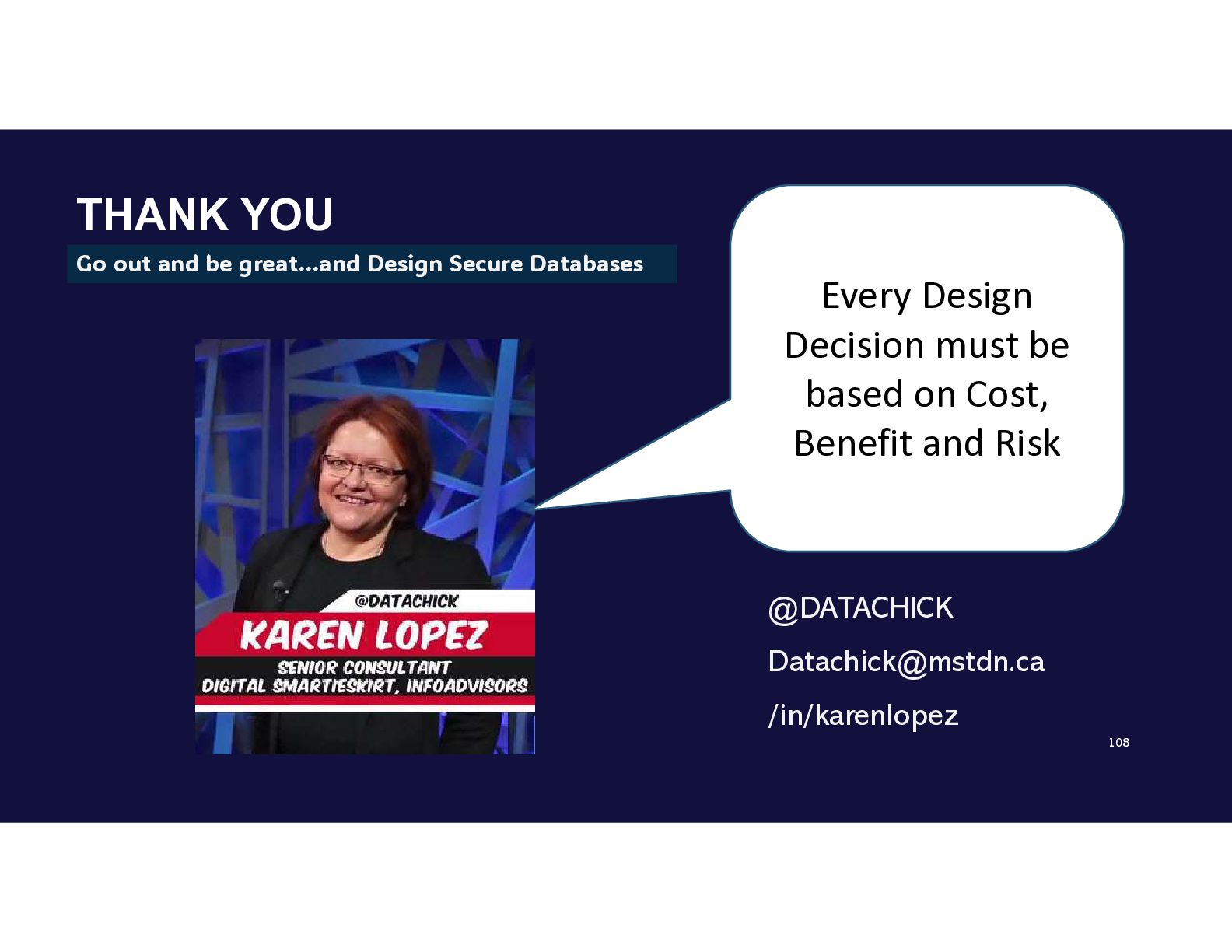 THANK YOU

Go out and be great...and Design Secure Databases

@DATACHICK
KAREN LOPEZ
SENIOR CONSULTANT
DIGITAL SMARTIESKIRT, INFOADVISORS

Every Design Decision must be based on Cost, Benefit and Risk

@DATACHICK

Datachick@mstdn.ca

/in/karenlopez

108